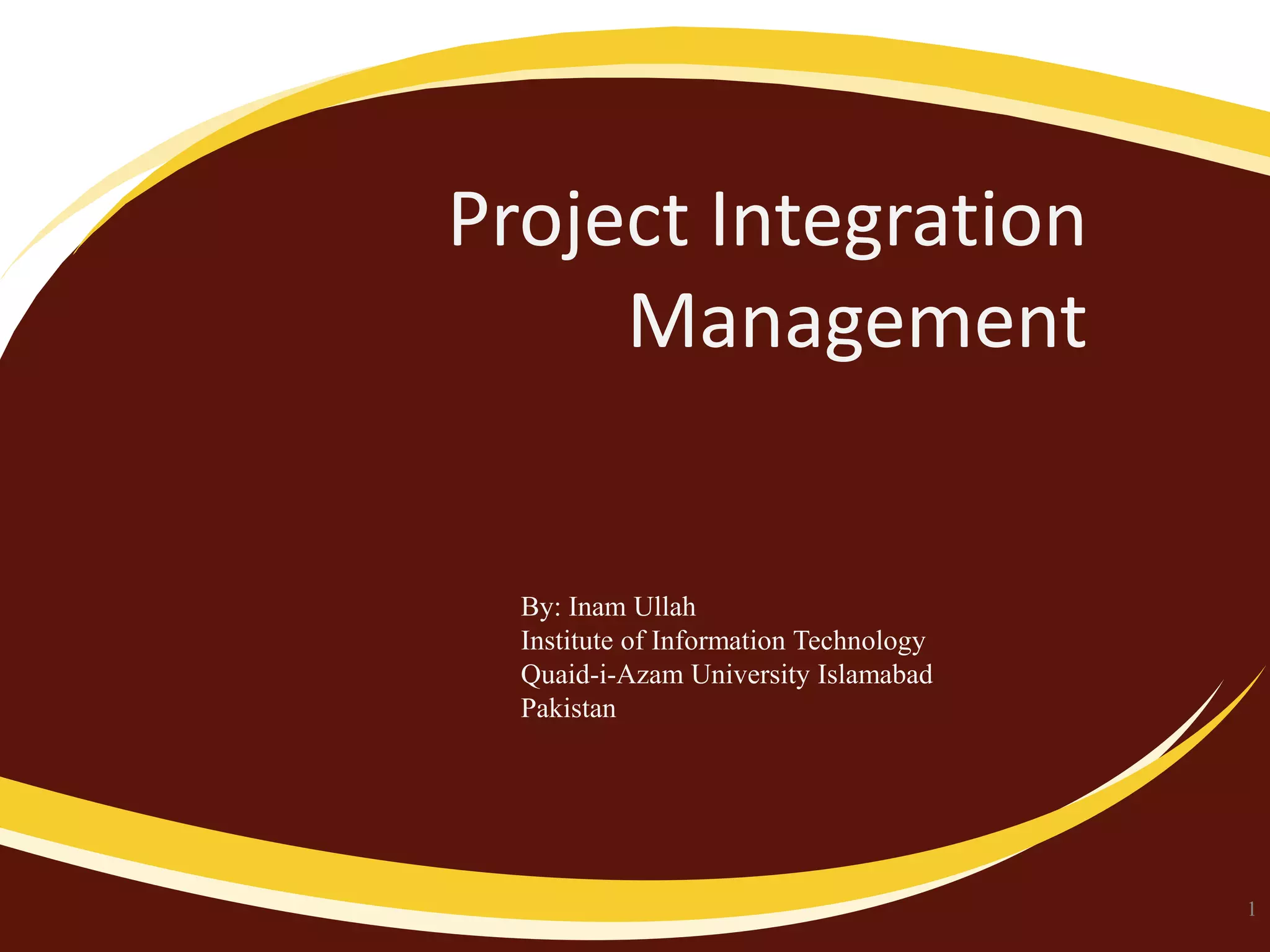 Project Integration Management

By: Inam Ullah
Institute of Information Technology
Quaid-i-Azam University Islamabad
Pakistan

1